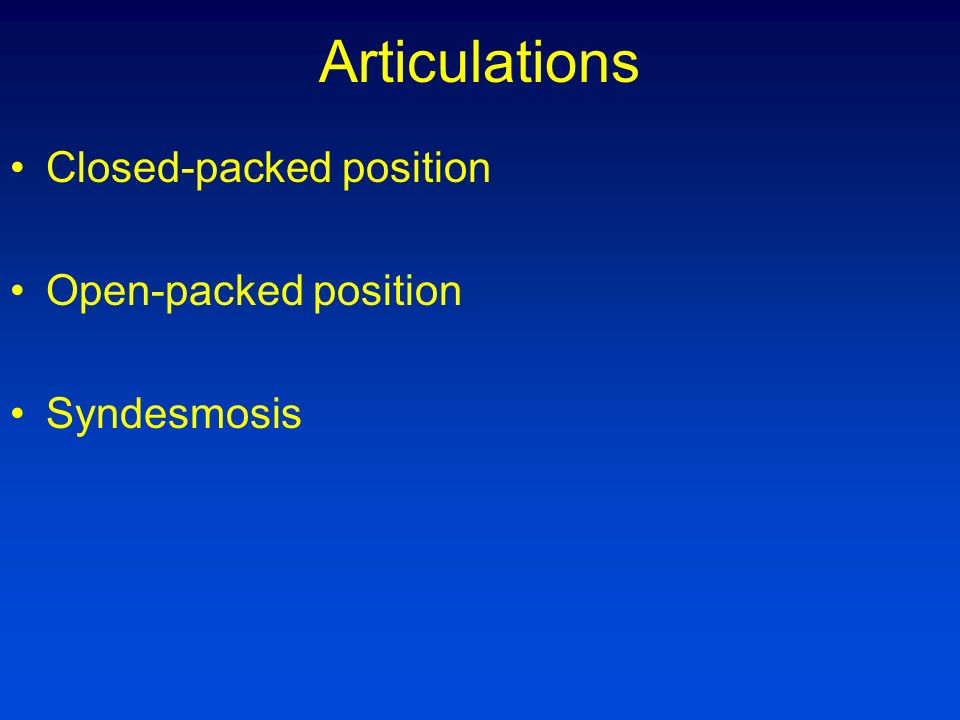 Articulations

• Closed-packed position

• Open-packed position

• Syndesmosis